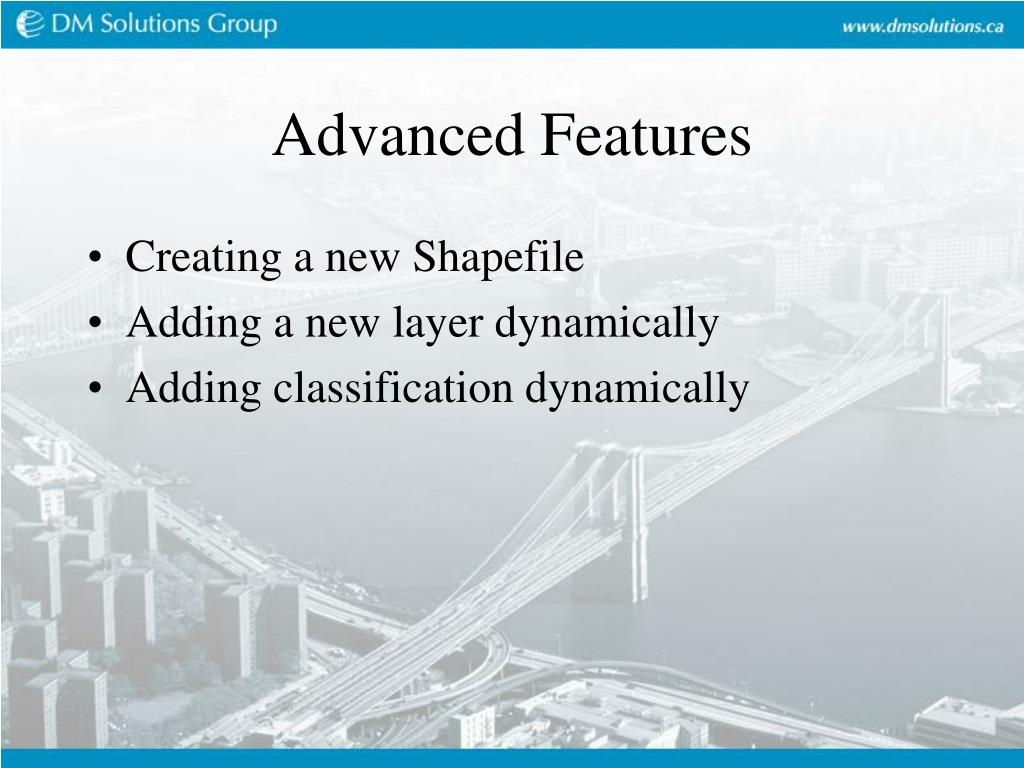 DM Solutions Group
www.dmsolutions.ca

Advanced Features

• Creating a new Shapefile
• Adding a new layer dynamically
• Adding classification dynamically